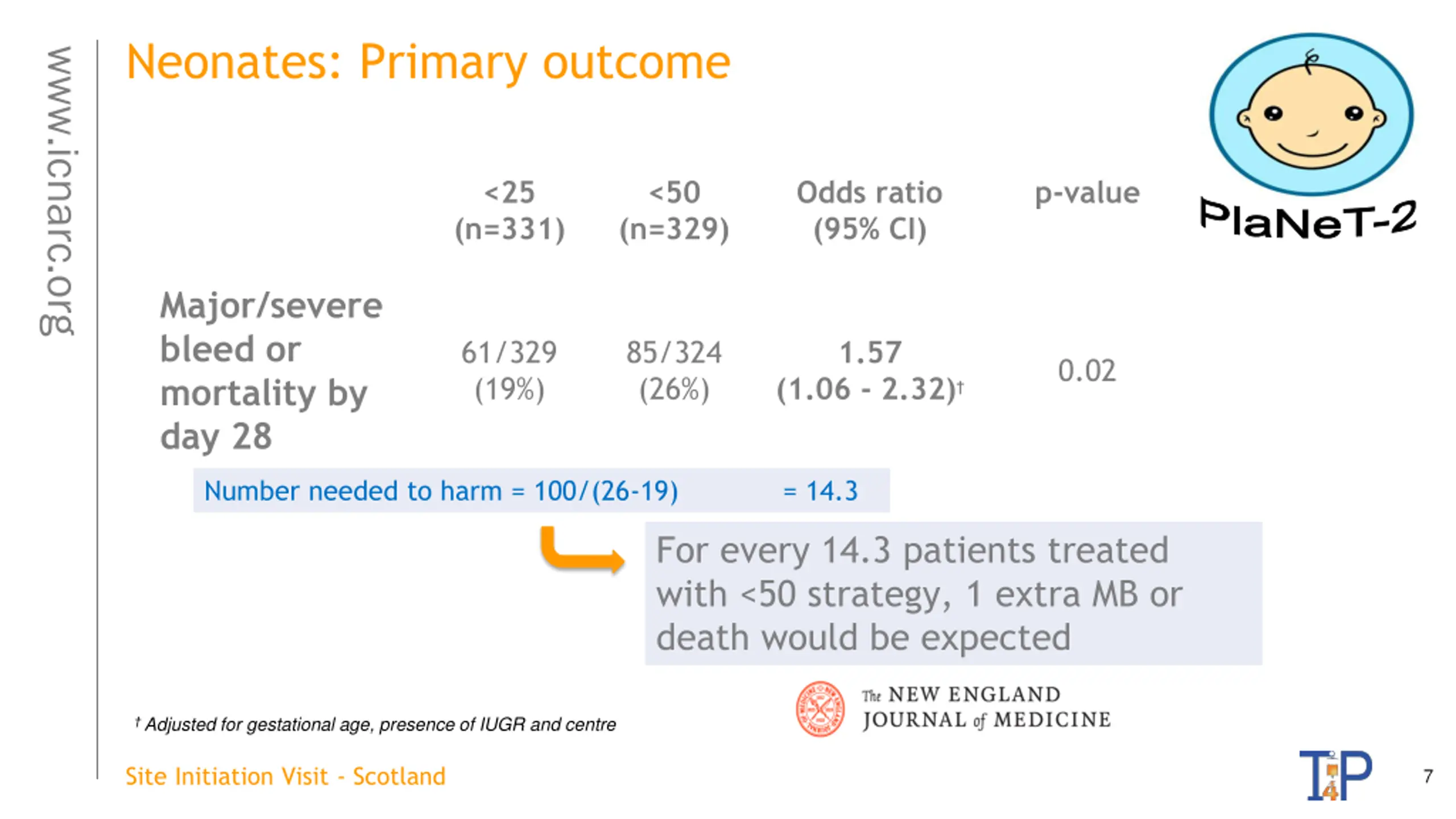 www.icnarc.org

Neonates: Primary outcome

PlaNeT-2

| | <25 (n=331) | <50 (n=329) | Odds ratio (95% CI) | p-value |
|---|---|---|---|---|
| Major/severe bleed or mortality by day 28 | 61/329 (19%) | 85/324 (26%) | 1.57 (1.06 - 2.32)† | 0.02 |

Number needed to harm = 100/(26-19) = 14.3

For every 14.3 patients treated with <50 strategy, 1 extra MB or death would be expected

† Adjusted for gestational age, presence of IUGR and centre

The NEW ENGLAND JOURNAL of MEDICINE

Site Initiation Visit - Scotland

T4P

7